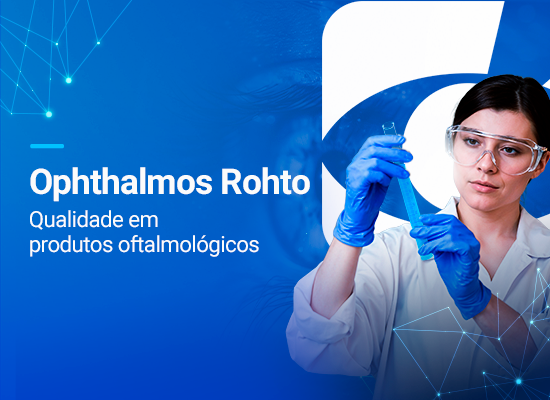 Ophthalmos Rohto

Qualidade em produtos oftalmológicos